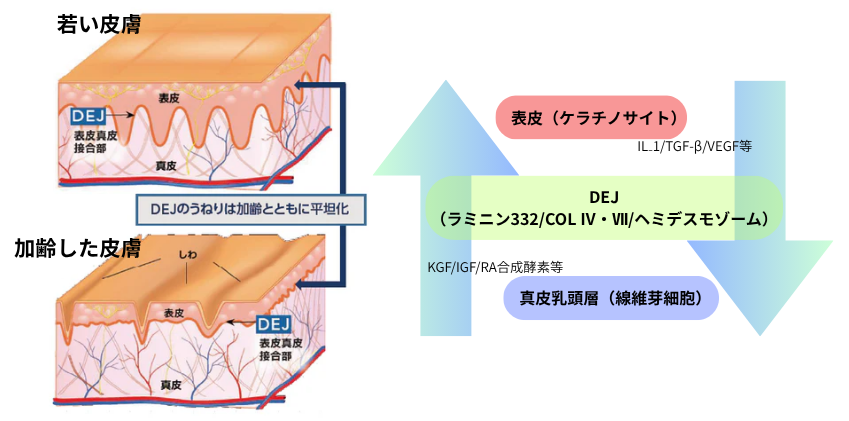 若い皮膚

DEJ
表皮真皮接合部

表皮

真皮

DEJのうねりは加齢とともに平坦化

加齢した皮膚

しわ

表皮

DEJ
表皮真皮接合部

真皮

表皮（ケラチノサイト）

IL.1/TGF-β/VEGF等

DEJ
（ラミニン332/COL IV・VII/ヘミデスモゾーム）

KGF/IGF/RA合成酵素等

真皮乳頭層（線維芽細胞）